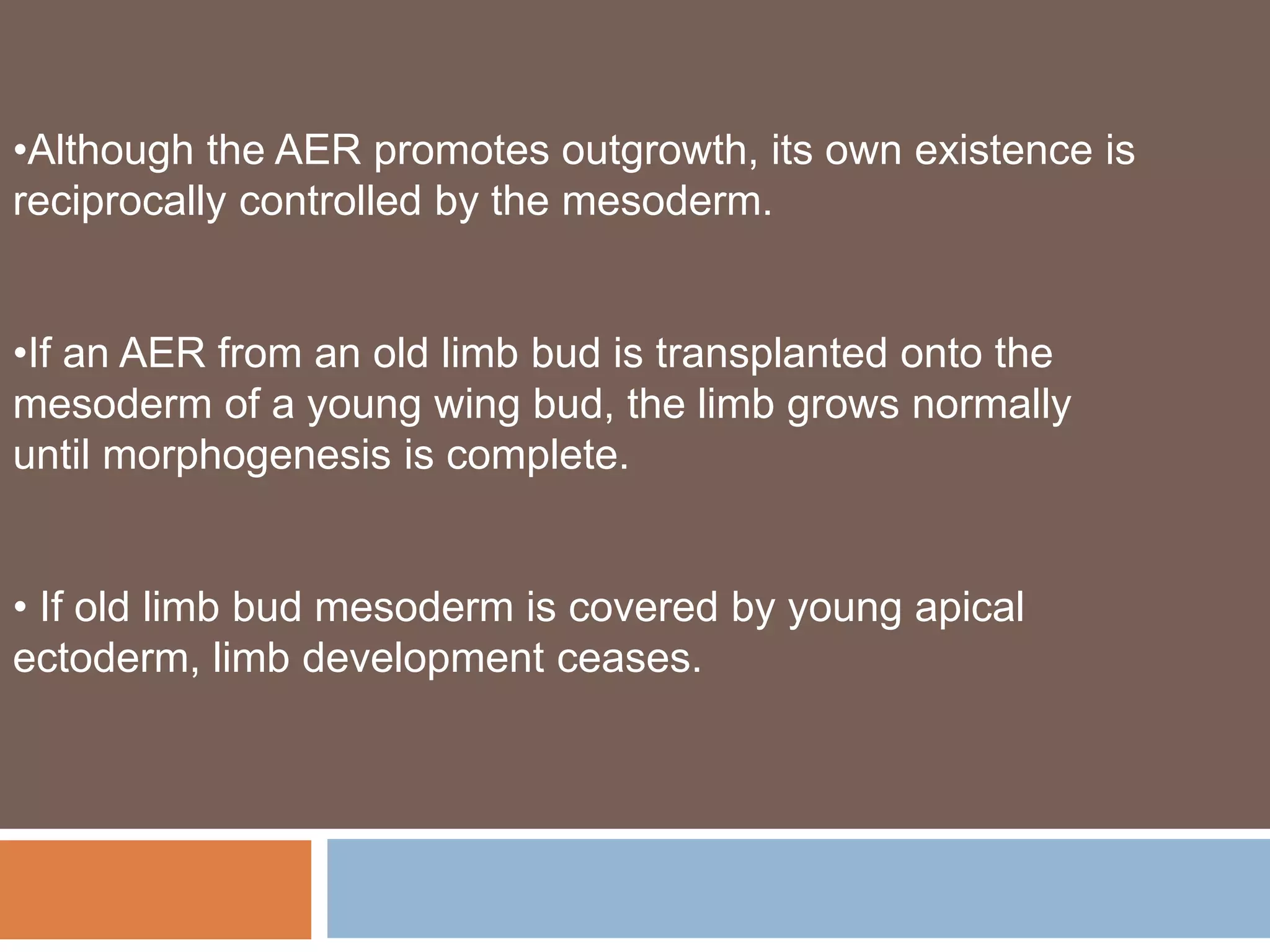 •Although the AER promotes outgrowth, its own existence is reciprocally controlled by the mesoderm.

•If an AER from an old limb bud is transplanted onto the mesoderm of a young wing bud, the limb grows normally until morphogenesis is complete.

• If old limb bud mesoderm is covered by young apical ectoderm, limb development ceases.